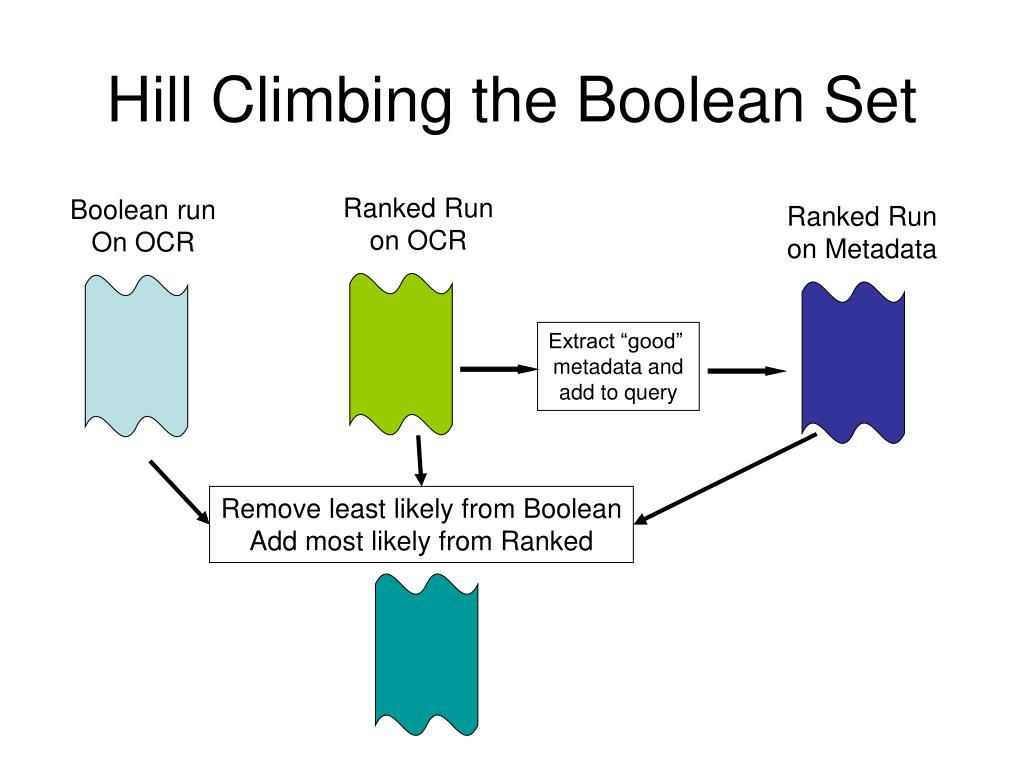 Hill Climbing the Boolean Set

Boolean run
On OCR

Ranked Run
on OCR

Ranked Run
on Metadata

Extract “good” metadata and add to query

Remove least likely from Boolean
Add most likely from Ranked